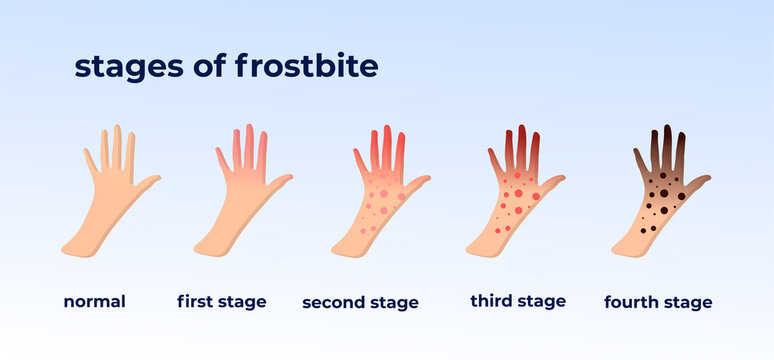 stages of frostbite

normal

first stage

second stage

third stage

fourth stage